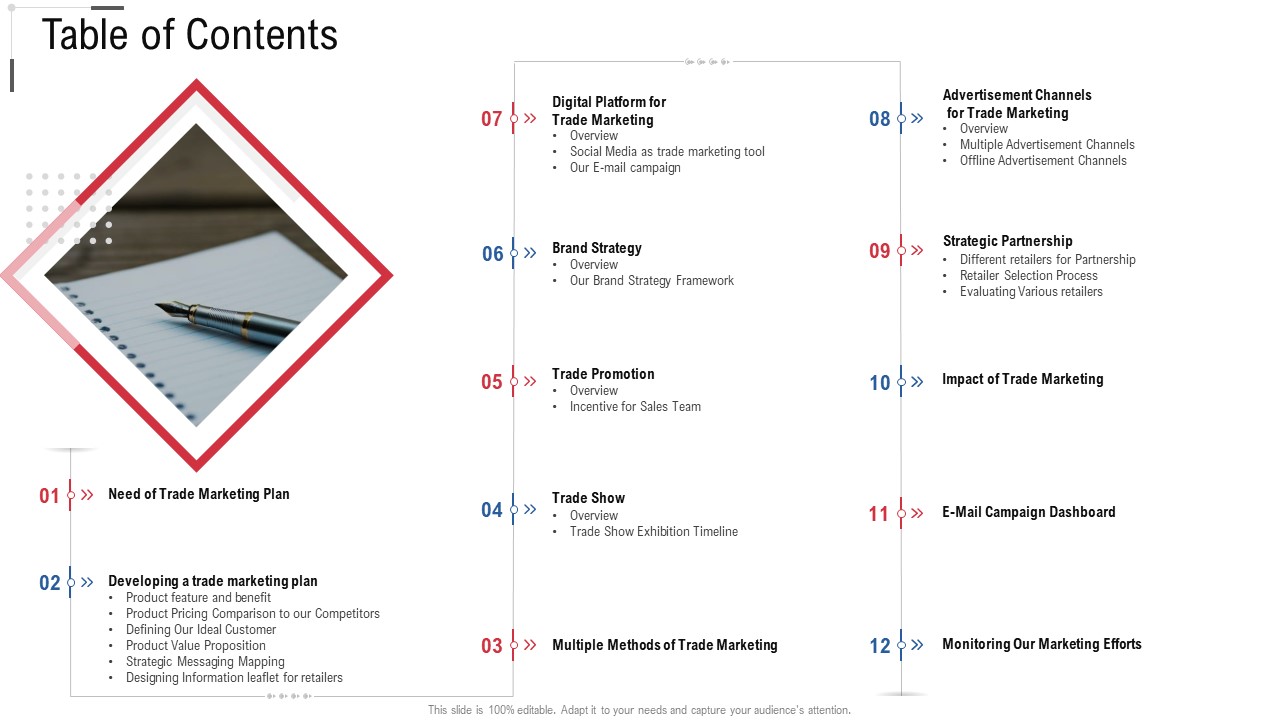 Table of Contents

01 Need of Trade Marketing Plan

02 Developing a trade marketing plan
- Product feature and benefit
- Product Pricing Comparison to our Competitors
- Defining Our Ideal Customer
- Product Value Proposition
- Strategic Messaging Mapping
- Designing Information leaflet for retailers

07 Digital Platform for Trade Marketing
- Overview
- Social Media as trade marketing tool
- Our E-mail campaign

06 Brand Strategy
- Overview
- Our Brand Strategy Framework

05 Trade Promotion
- Overview
- Incentive for Sales Team

04 Trade Show
- Overview
- Trade Show Exhibition Timeline

03 Multiple Methods of Trade Marketing

08 Advertisement Channels for Trade Marketing
- Overview
- Multiple Advertisement Channels
- Offline Advertisement Channels

09 Strategic Partnership
- Different retailers for Partnership
- Retailer Selection Process
- Evaluating Various retailers

10 Impact of Trade Marketing

11 E-Mail Campaign Dashboard

12 Monitoring Our Marketing Efforts

This slide is 100% editable. Adapt it to your needs and capture your audience's attention.